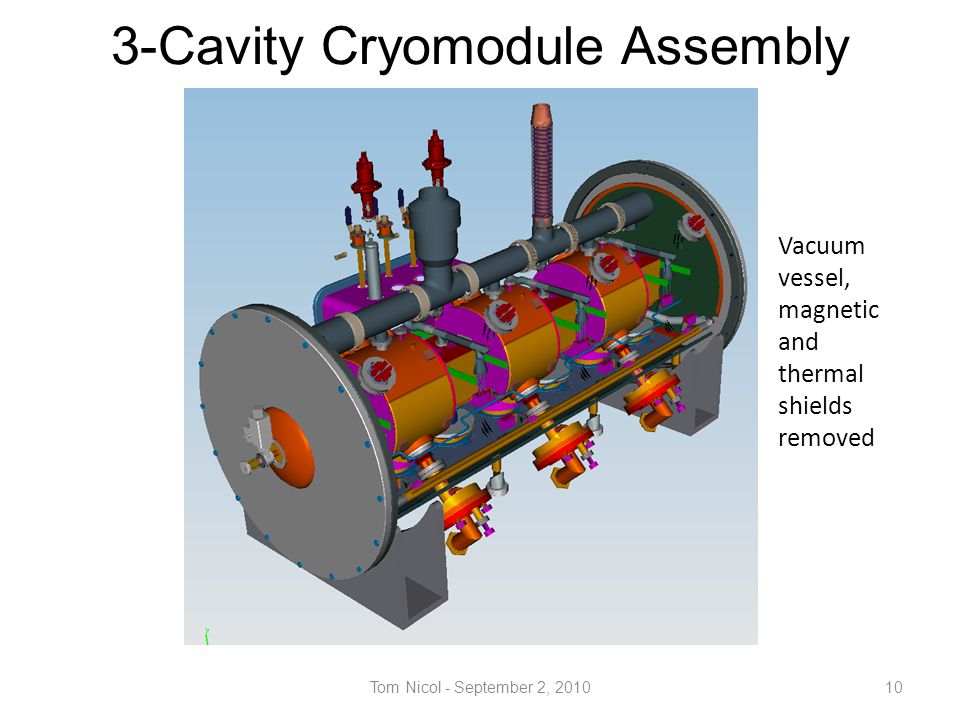 3-Cavity Cryomodule Assembly

Vacuum vessel, magnetic and thermal shields removed

Tom Nicol - September 2, 2010

10